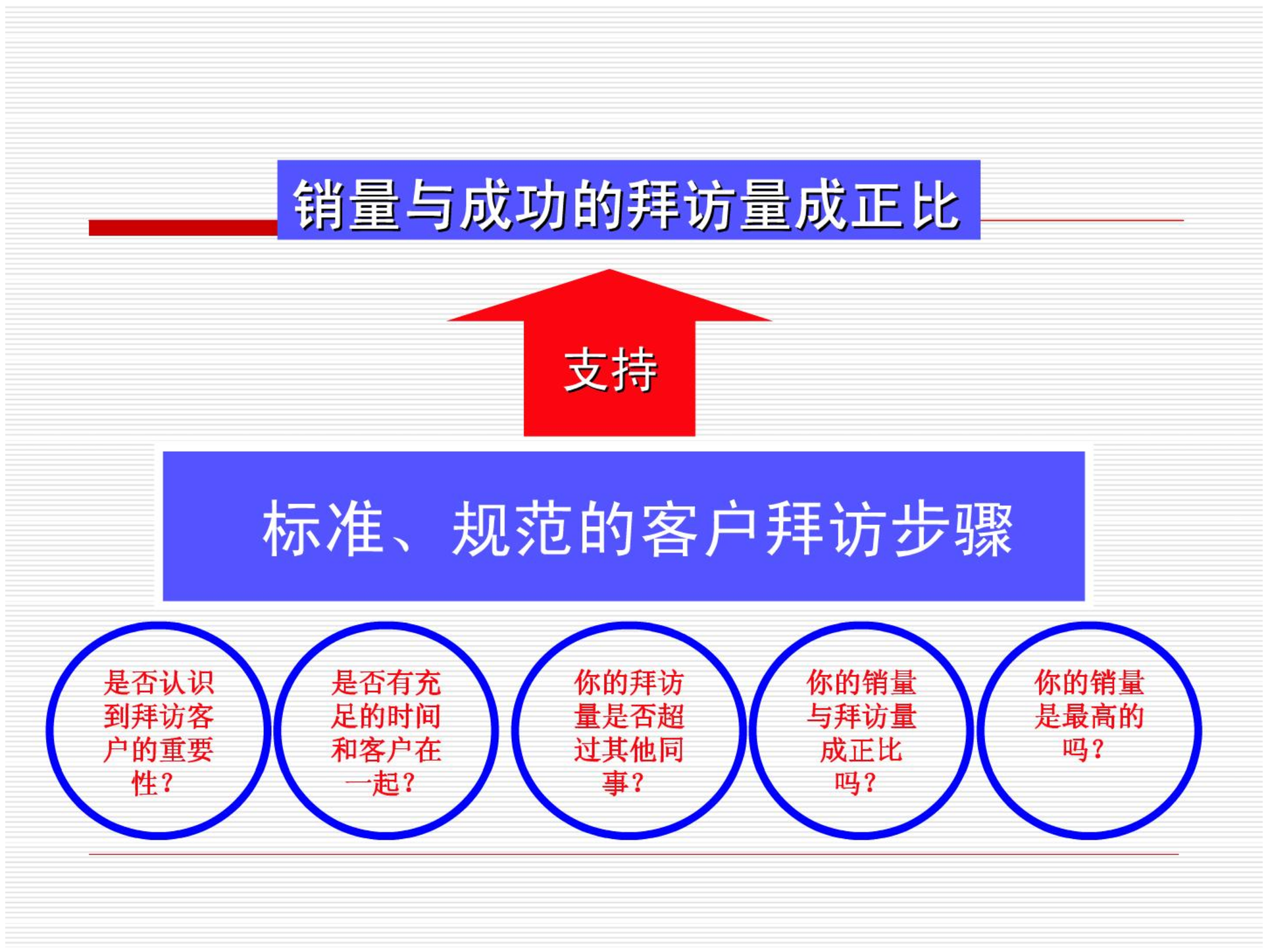 销量与成功的拜访量成正比

支持

标准、规范的客户拜访步骤

是否认识到拜访客户的重要性？

是否有充足的时间和客户在一起？

你的拜访量是否超过其他同事？

你的销量与拜访量成正比吗？

你的销量是最高的吗？